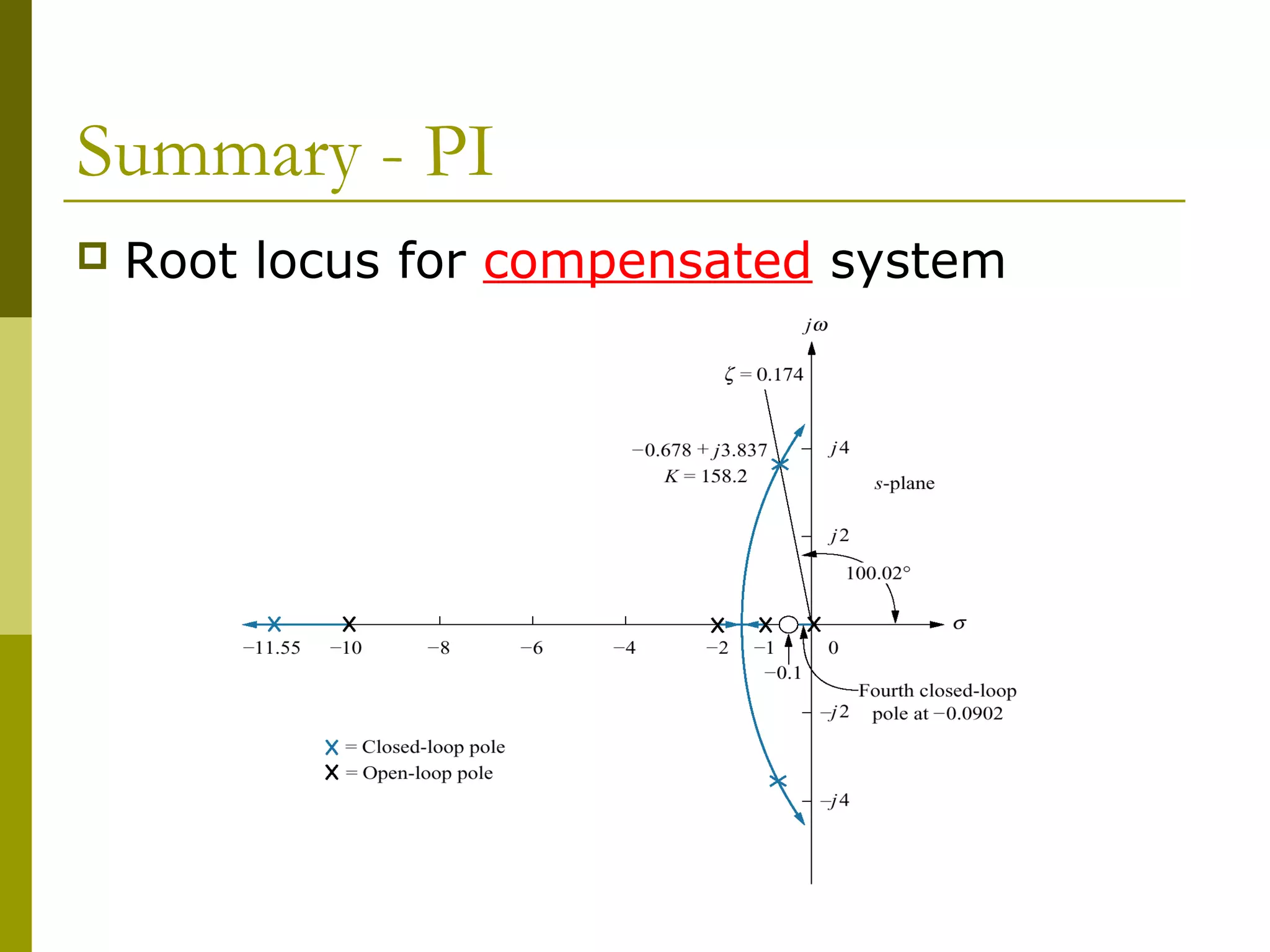 Summary - PI

Root locus for compensated system

$j\omega$

$\zeta = 0.174$

$-0.678 + j3.837$
$K = 158.2$

$j4$

$s$-plane

$j2$

$100.02°$

$\sigma$

$-11.55$ $-10$ $-8$ $-6$ $-4$ $-2$ $-1$ $0$

$-0.1$

Fourth closed-loop pole at $-0.0902$

$-j2$

$-j4$

X = Closed-loop pole
X = Open-loop pole